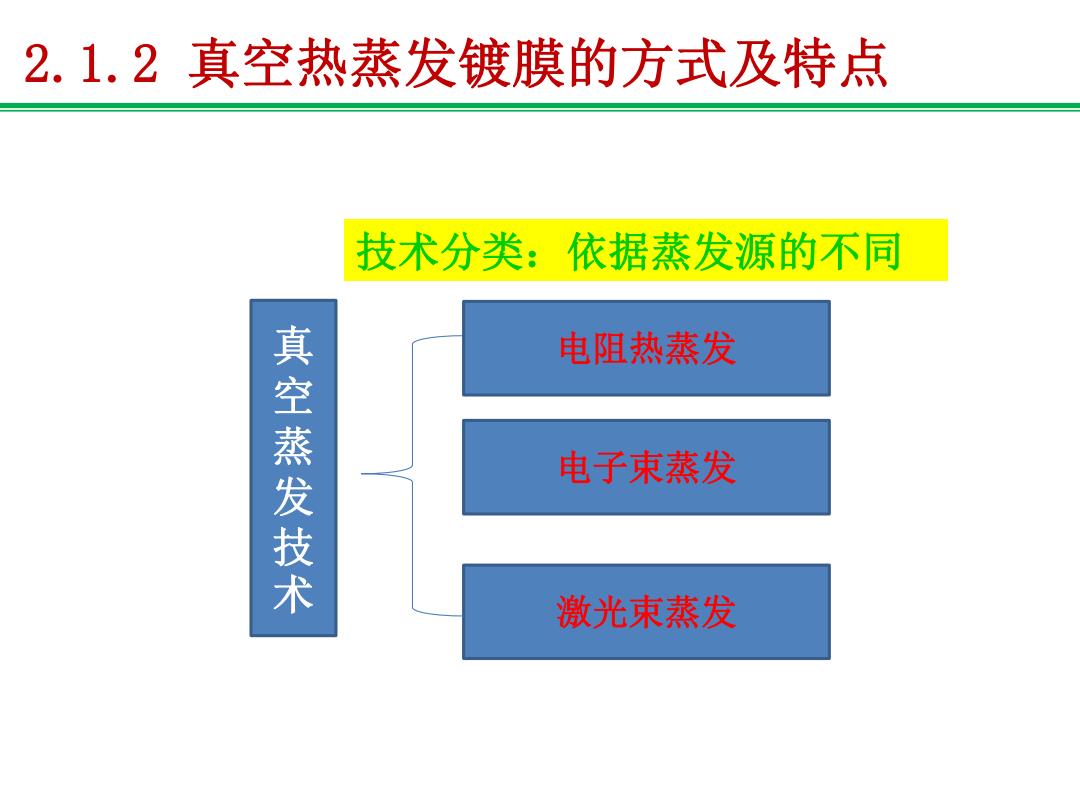 2.1.2 真空热蒸发镀膜的方式及特点

技术分类：依据蒸发源的不同

真空蒸发技术

电阻热蒸发

电子束蒸发

激光束蒸发